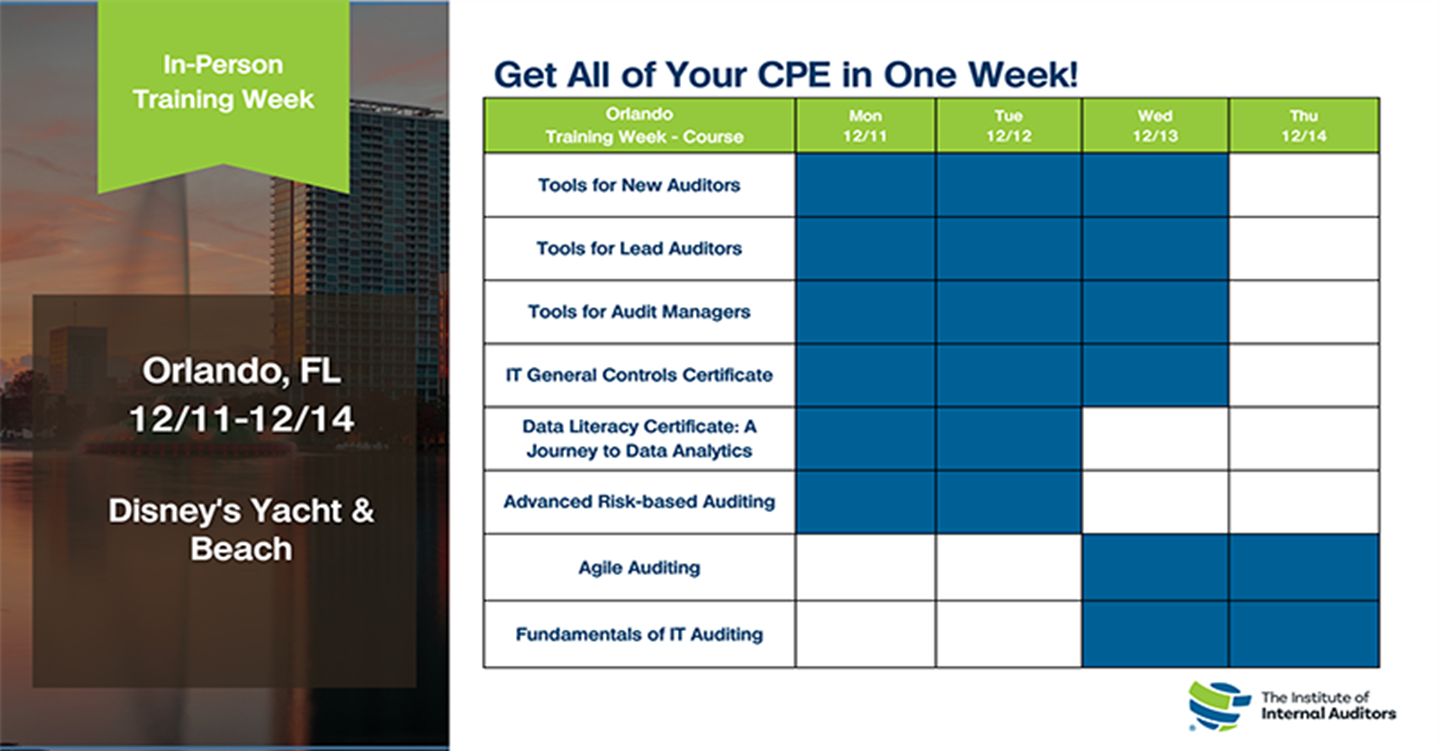 In-Person Training Week

Orlando, FL
12/11-12/14

Disney's Yacht & Beach

Get All of Your CPE in One Week!

| Orlando Training Week - Course | Mon 12/11 | Tue 12/12 | Wed 12/13 | Thu 12/14 |
|---|---|---|---|---|
| Tools for New Auditors | | | | |
| Tools for Lead Auditors | | | | |
| Tools for Audit Managers | | | | |
| IT General Controls Certificate | | | | |
| Data Literacy Certificate: A Journey to Data Analytics | | | | |
| Advanced Risk-based Auditing | | | | |
| Agile Auditing | | | | |
| Fundamentals of IT Auditing | | | | |

The Institute of Internal Auditors